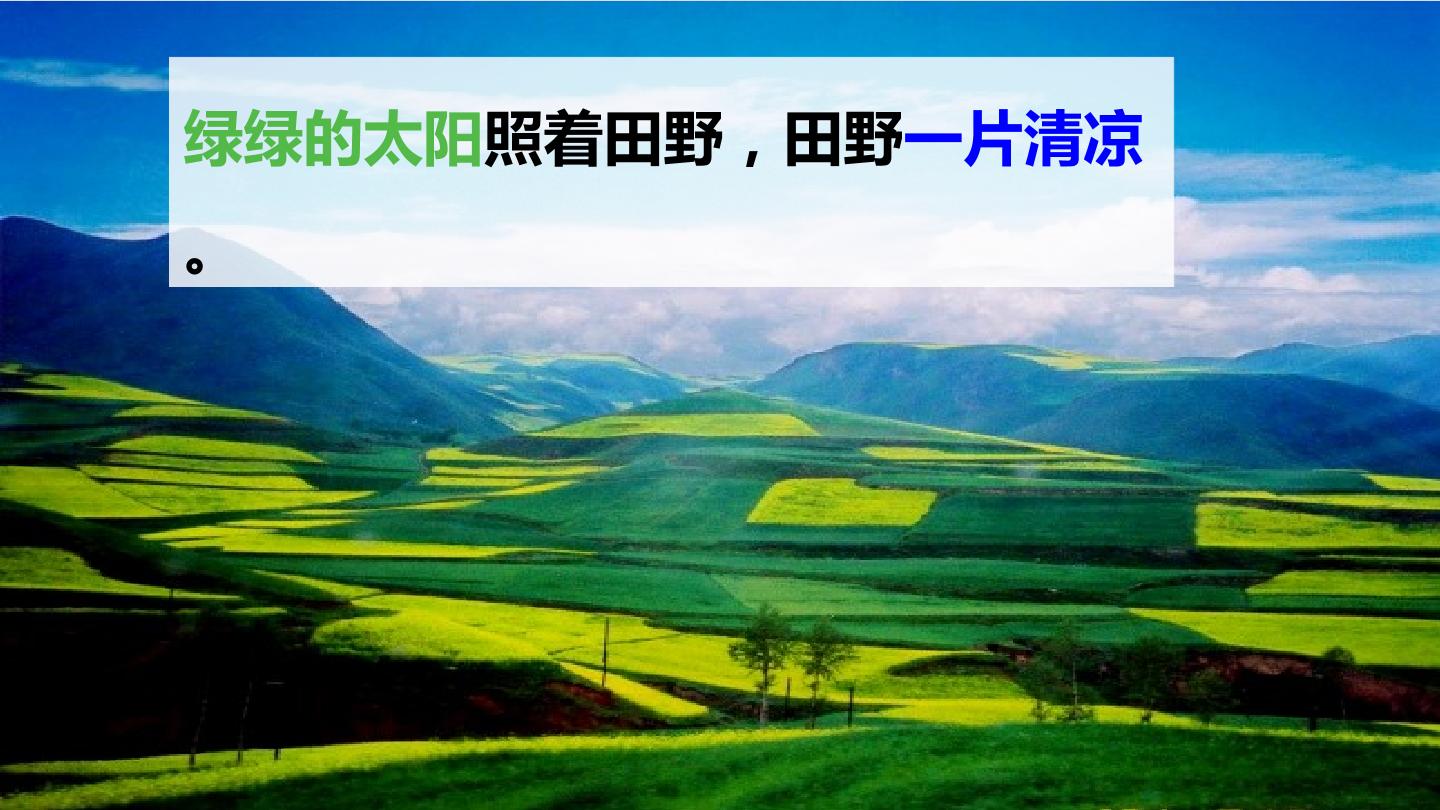 绿绿的太阳照着田野，田野一片清凉。